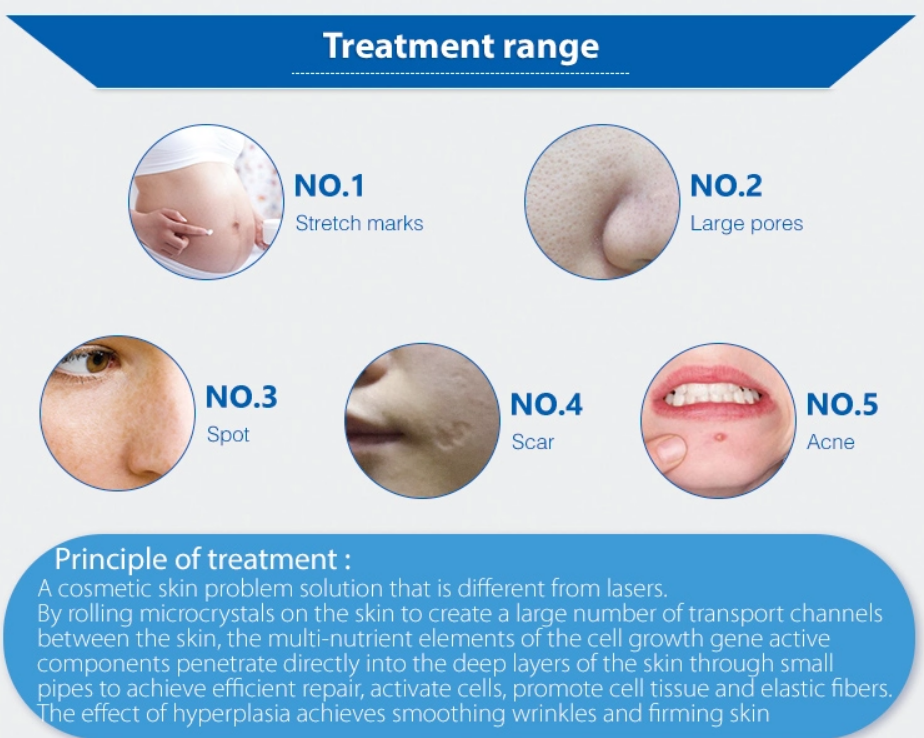 Treatment range

NO.1
Stretch marks

NO.2
Large pores

NO.3
Spot

NO.4
Scar

NO.5
Acne

Principle of treatment :
A cosmetic skin problem solution that is different from lasers.
By rolling microcrystals on the skin to create a large number of transport channels between the skin, the multi-nutrient elements of the cell growth gene active components penetrate directly into the deep layers of the skin through small pipes to achieve efficient repair, activate cells, promote cell tissue and elastic fibers.
The effect of hyperplasia achieves smoothing wrinkles and firming skin